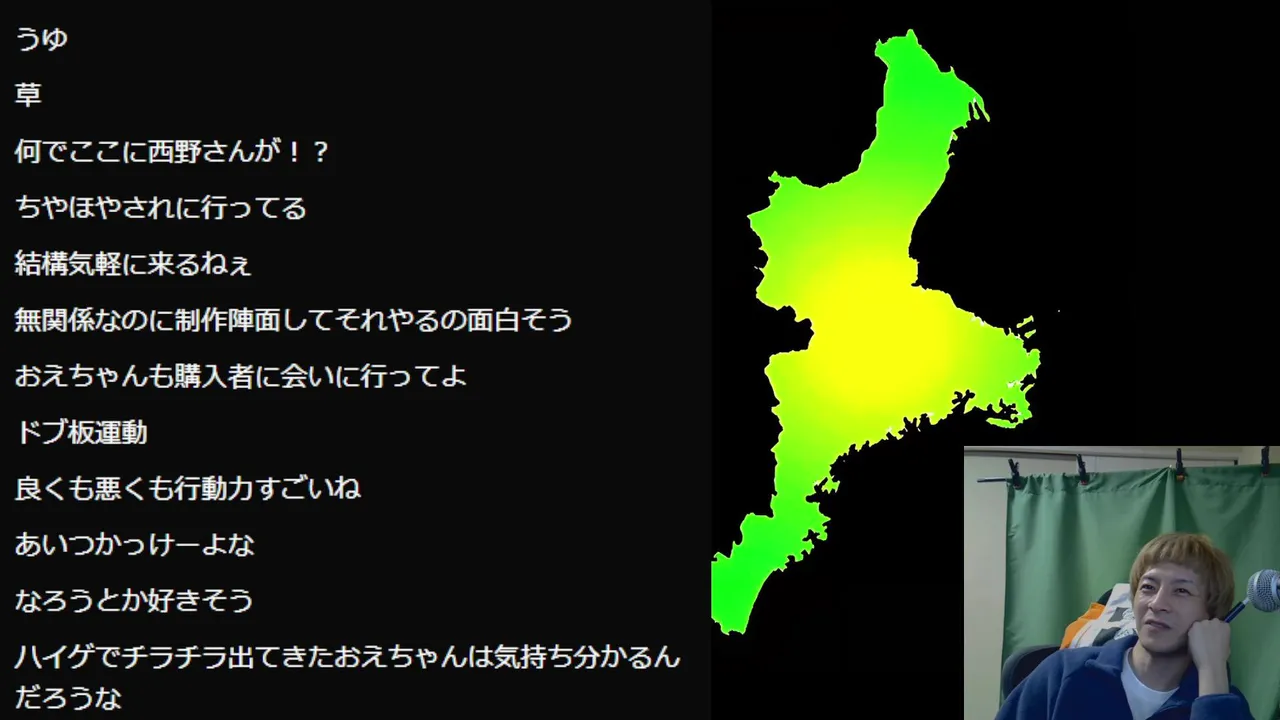 うゆ

草

何でここに西野さんが！？

ちやほやされに行ってる

結構気軽に来るねぇ

無関係なのに制作陣面してそれやるの面白そう

おえちゃんも購入者に会いに行ってよ

ドブ板運動

良くも悪くも行動力すごいね

あいつかっけーよな

なろうとか好きそう

ハイゲでチラチラ出てきたおえちゃんは気持ち分かるんだろうな